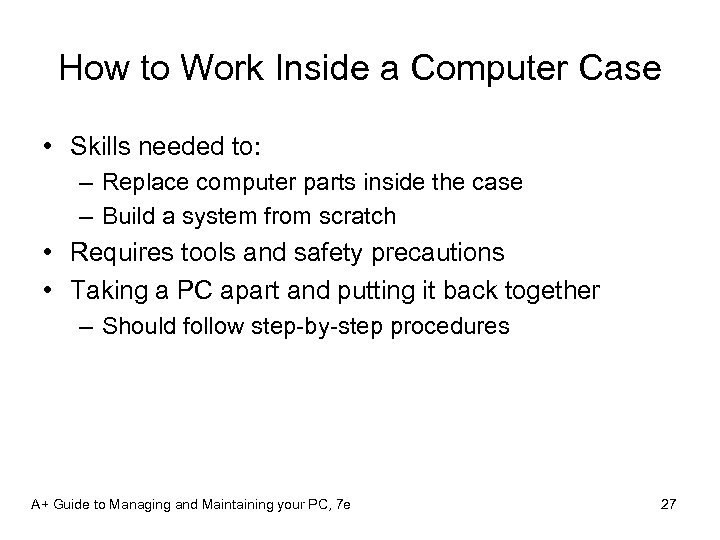 How to Work Inside a Computer Case

• Skills needed to:
  – Replace computer parts inside the case
  – Build a system from scratch
• Requires tools and safety precautions
• Taking a PC apart and putting it back together
  – Should follow step-by-step procedures

A+ Guide to Managing and Maintaining your PC, 7e

27